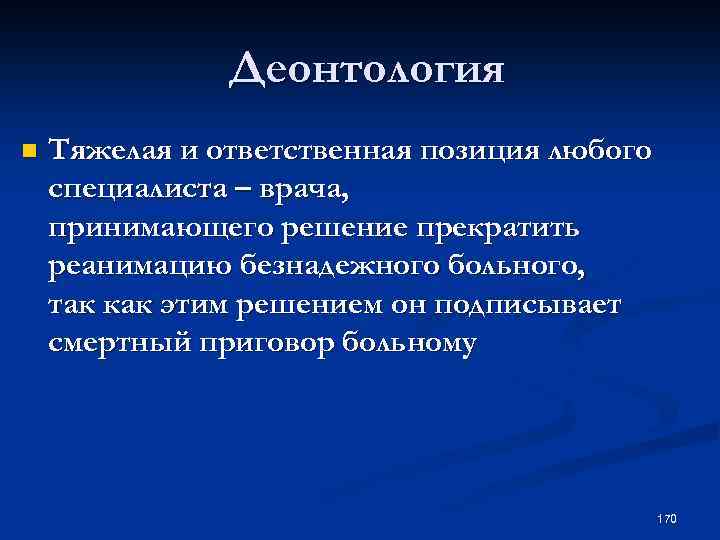 Деонтология

Тяжелая и ответственная позиция любого специалиста – врача, принимающего решение прекратить реанимацию безнадежного больного, так как этим решением он подписывает смертный приговор больному

170